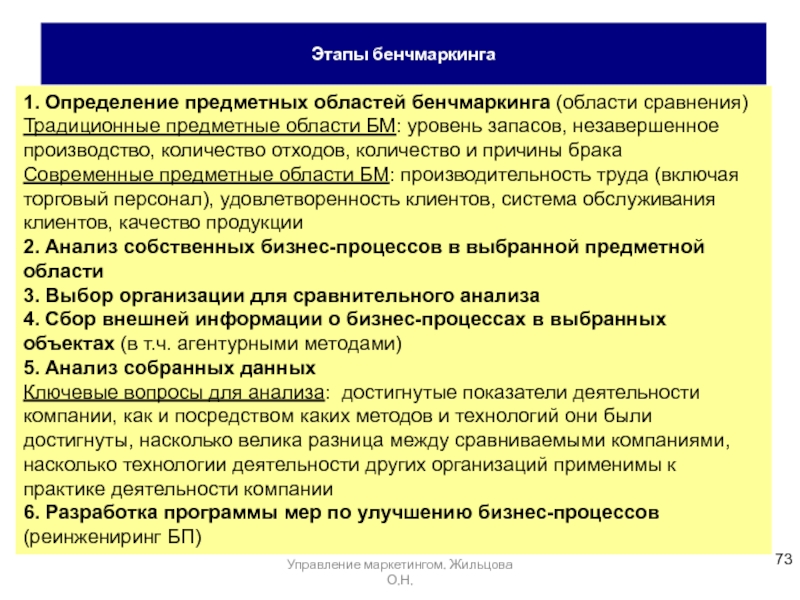 Этапы бенчмаркинга

1. Определение предметных областей бенчмаркинга (области сравнения)
Традиционные предметные области БМ: уровень запасов, незавершенное производство, количество отходов, количество и причины брака
Современные предметные области БМ: производительность труда (включая торговый персонал), удовлетворенность клиентов, система обслуживания клиентов, качество продукции
2. Анализ собственных бизнес-процессов в выбранной предметной области
3. Выбор организации для сравнительного анализа
4. Сбор внешней информации о бизнес-процессах в выбранных объектах (в т.ч. агентурными методами)
5. Анализ собранных данных
Ключевые вопросы для анализа: достигнутые показатели деятельности компании, как и посредством каких методов и технологий они были достигнуты, насколько велика разница между сравниваемыми компаниями, насколько технологии деятельности других организаций применимы к практике деятельности компании
6. Разработка программы мер по улучшению бизнес-процессов (реинжениринг БП)

Управление маркетингом. Жильцова О.Н.

73